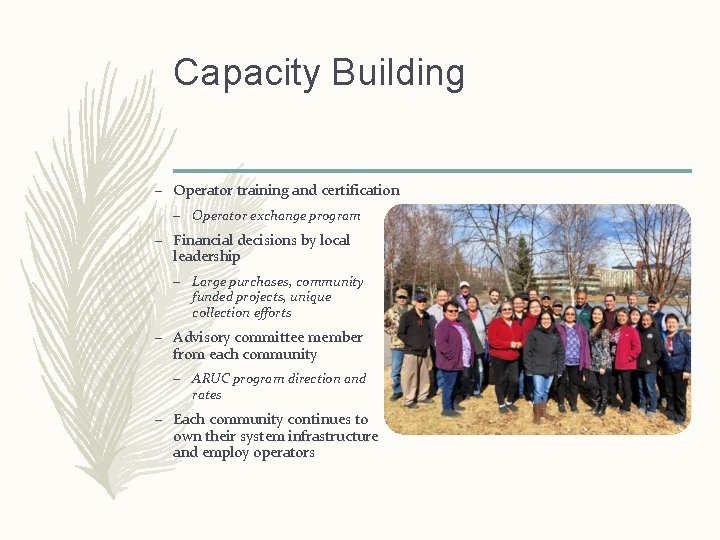 Capacity Building

– Operator training and certification

– Operator exchange program

– Financial decisions by local leadership

– Large purchases, community funded projects, unique collection efforts

– Advisory committee member from each community

– ARUC program direction and rates

– Each community continues to own their system infrastructure and employ operators